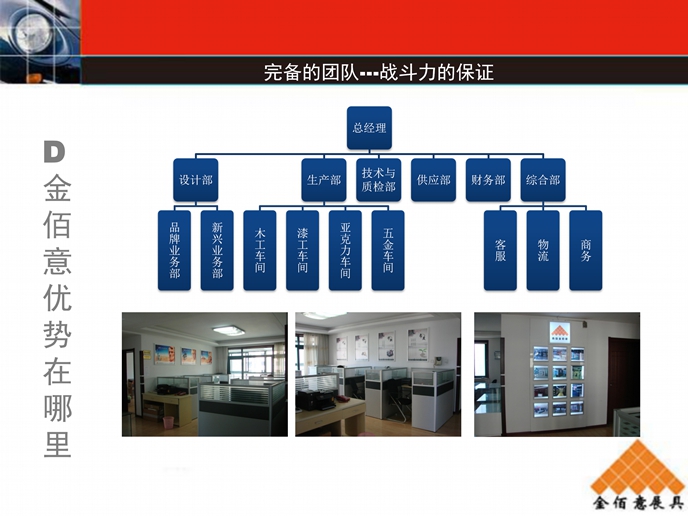 完备的团队---战斗力的保证

D 金佰意优势在哪里

总经理

设计部
生产部
技术与质检部
供应部
财务部
综合部

品牌业务部
新兴业务部
木工车间
漆工车间
亚克力车间
五金车间
客服
物流
商务

金佰意展具